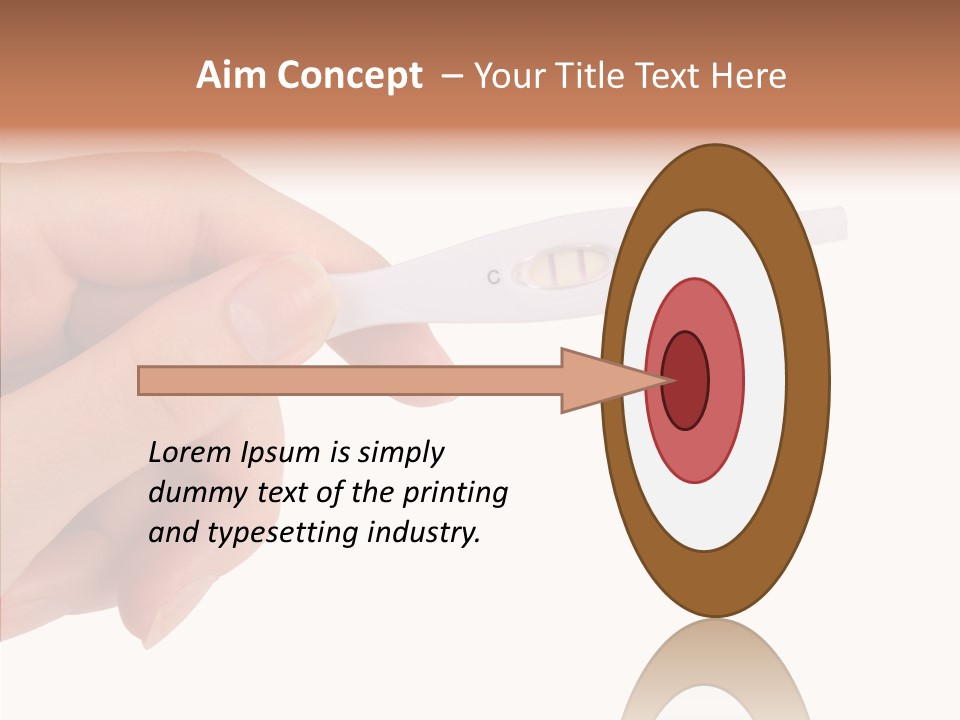 Aim Concept – Your Title Text Here

C

Lorem Ipsum is simply dummy text of the printing and typesetting industry.